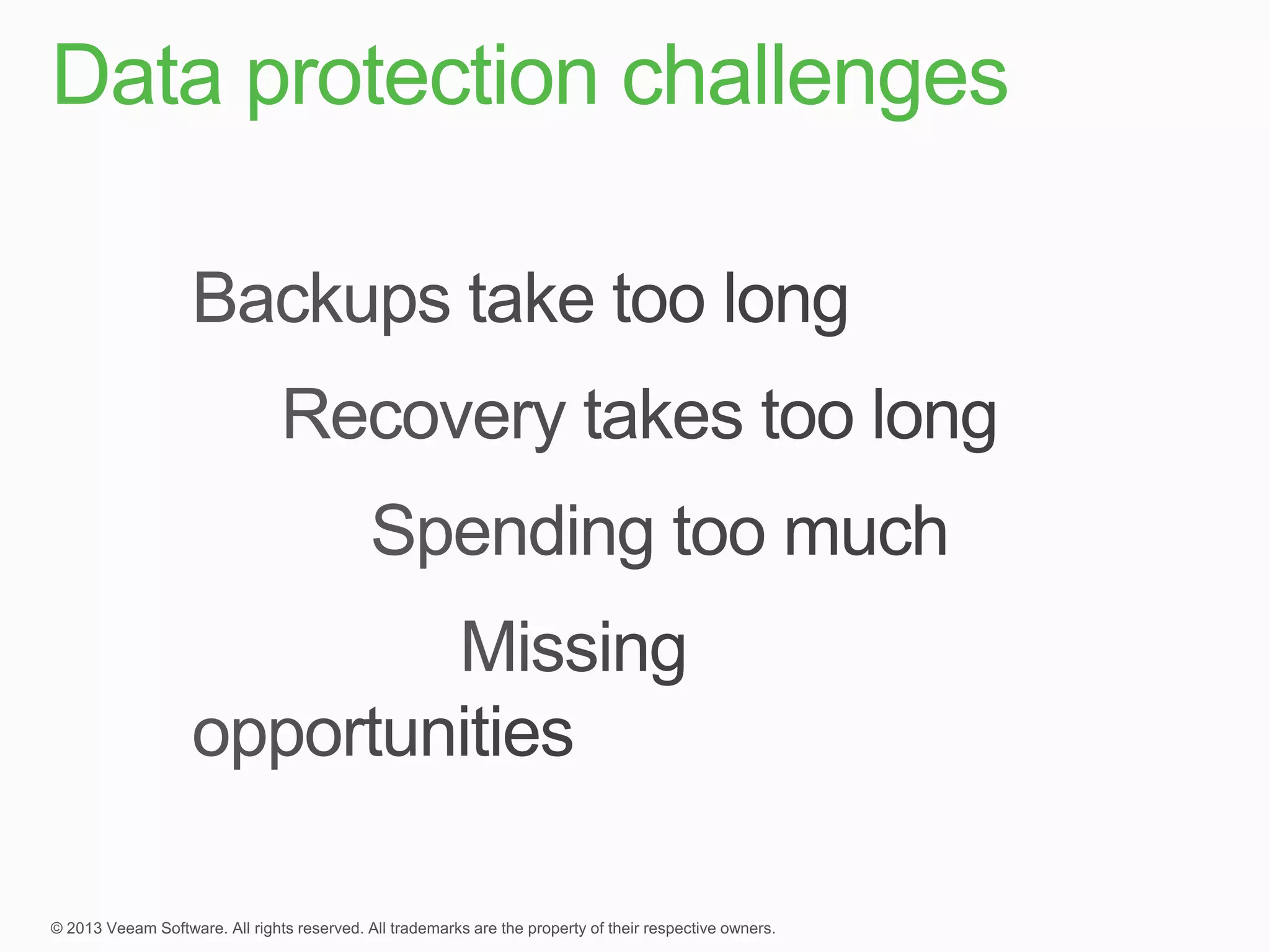 Data protection challenges

Backups take too long

Recovery takes too long

Spending too much

Missing opportunities

© 2013 Veeam Software. All rights reserved. All trademarks are the property of their respective owners.